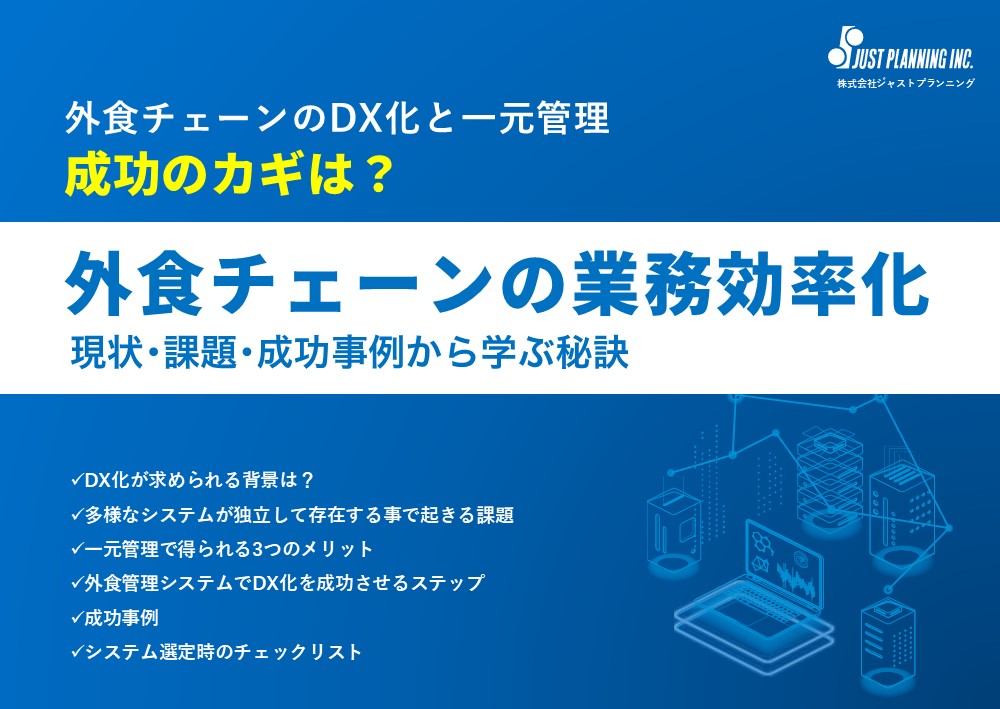 JUST PLANNING INC.
株式会社ジャストプランニング

外食チェーンのDX化と一元管理
成功のカギは？

外食チェーンの業務効率化
現状・課題・成功事例から学ぶ秘訣

✓DX化が求められる背景は？
✓多様なシステムが独立して存在する事で起きる課題
✓一元管理で得られる3つのメリット
✓外食管理システムでDX化を成功させるステップ
✓成功事例
✓システム選定時のチェックリスト